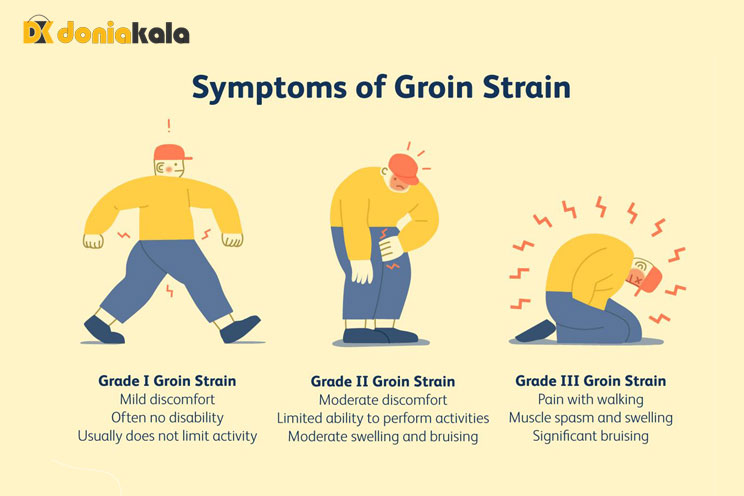 DK doniakala

Symptoms of Groin Strain

Grade I Groin Strain
Mild discomfort
Often no disability
Usually does not limit activity

Grade II Groin Strain
Moderate discomfort
Limited ability to perform activities
Moderate swelling and bruising

Grade III Groin Strain
Pain with walking
Muscle spasm and swelling
Significant bruising